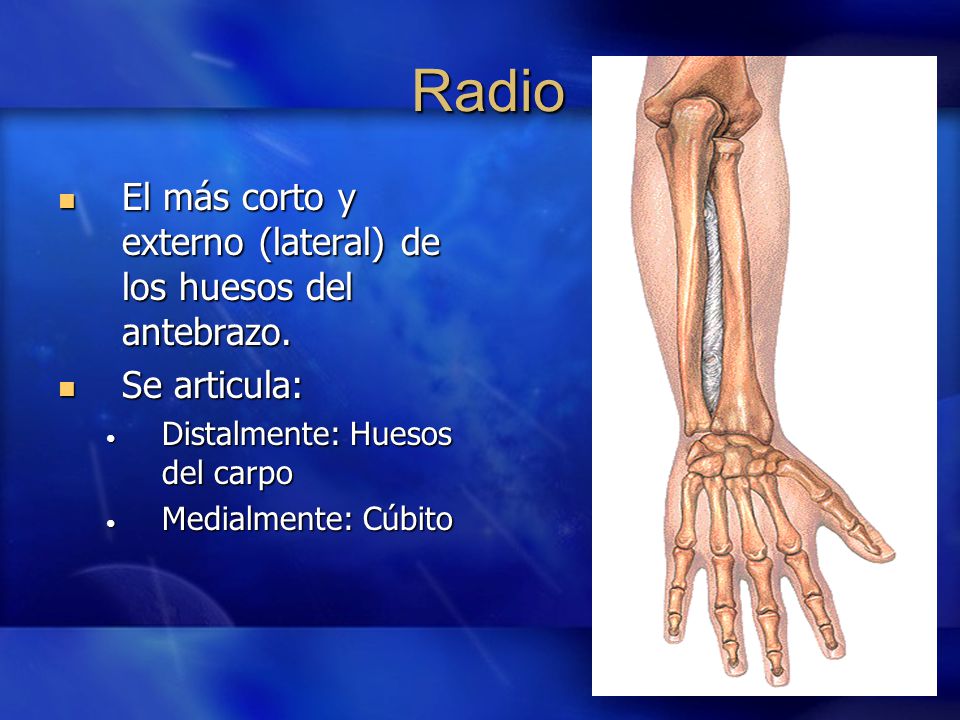 Radio

- El más corto y externo (lateral) de los huesos del antebrazo.
- Se articula:
  - Distalmente: Huesos del carpo
  - Medialmente: Cúbito